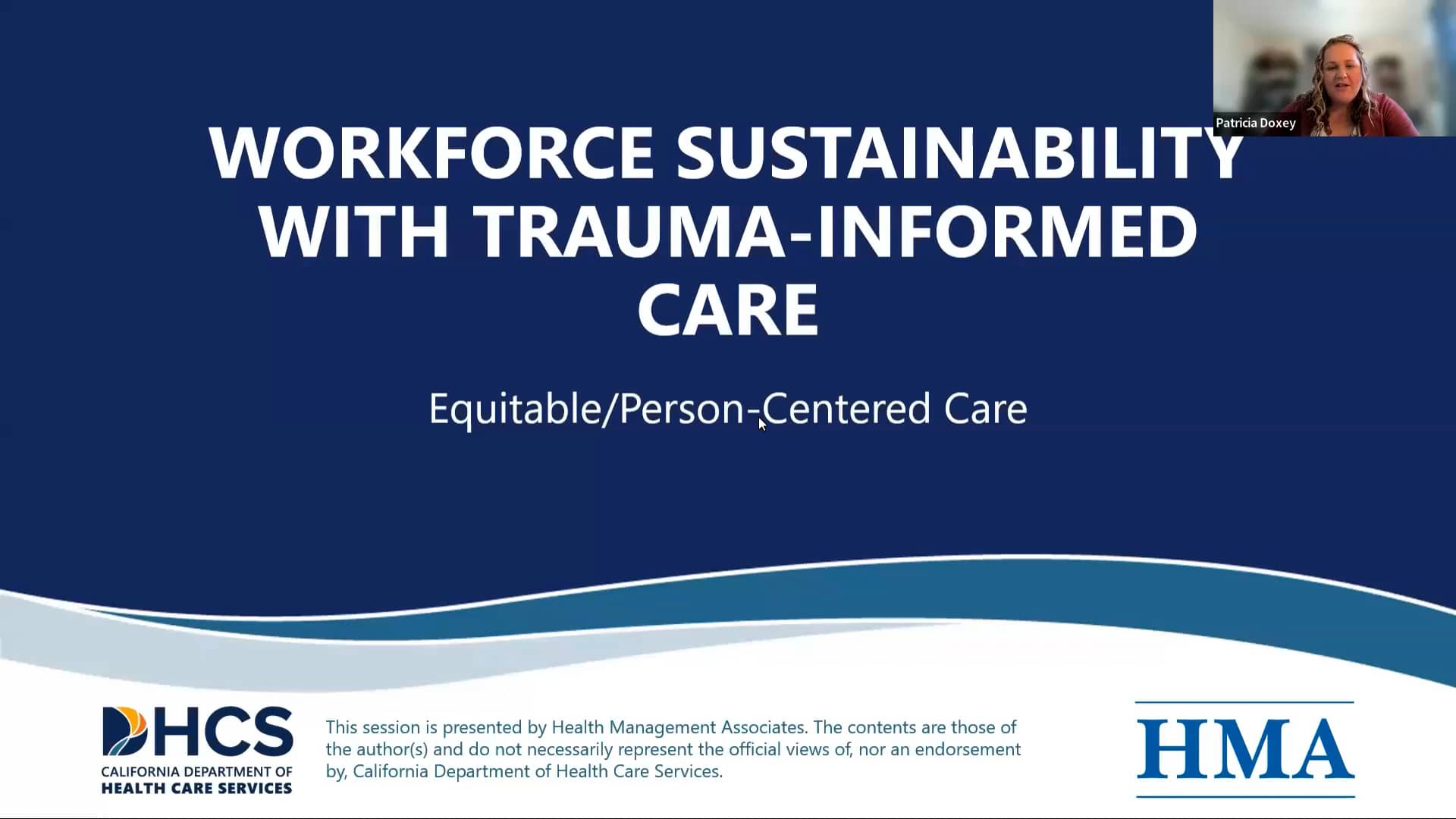 Patricia Doxey

WORKFORCE SUSTAINABILITY WITH TRAUMA-INFORMED CARE

Equitable/Person-Centered Care

DHCS
CALIFORNIA DEPARTMENT OF HEALTH CARE SERVICES

This session is presented by Health Management Associates. The contents are those of the author(s) and do not necessarily represent the official views of, nor an endorsement by, California Department of Health Care Services.

HMA